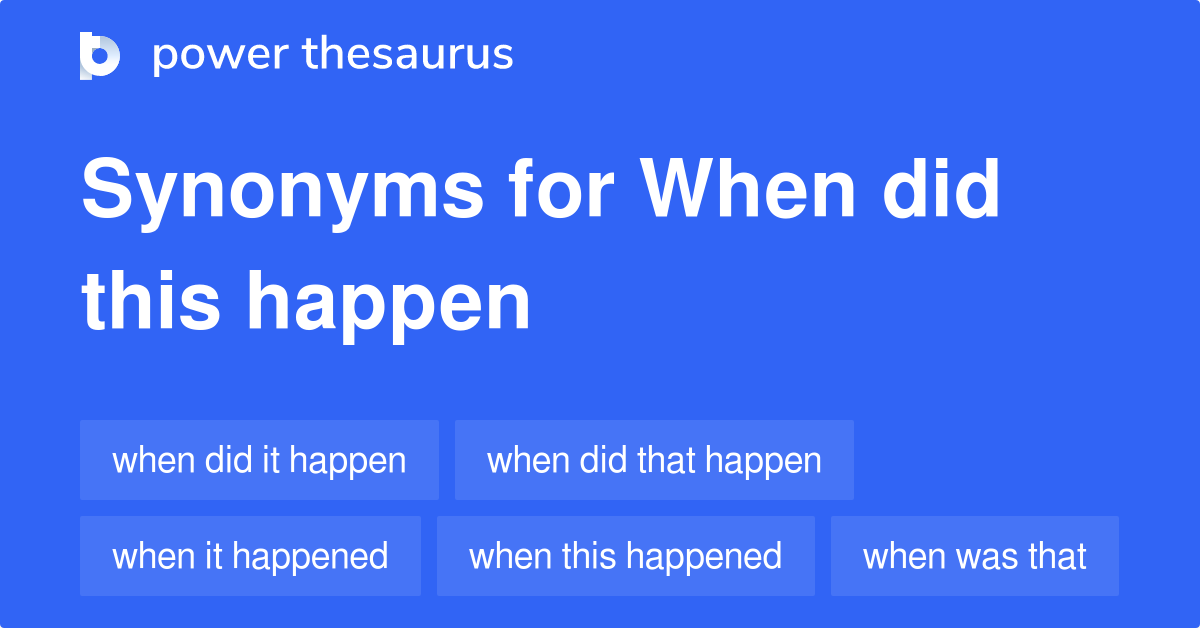 power thesaurus

Synonyms for When did this happen

when did it happen

when did that happen

when it happened

when this happened

when was that